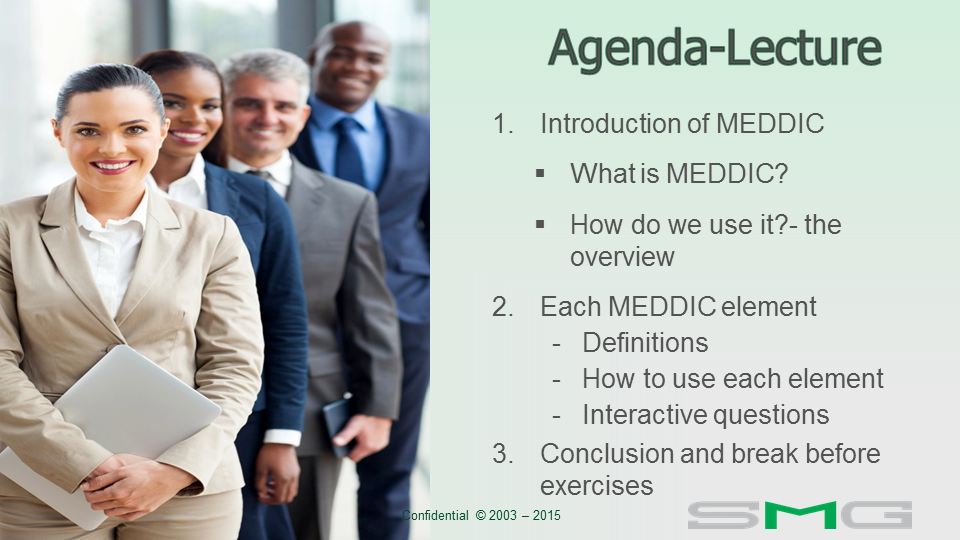 Agenda-Lecture

1. Introduction of MEDDIC

▪ What is MEDDIC?

▪ How do we use it?- the overview

2. Each MEDDIC element
- Definitions
- How to use each element
- Interactive questions

3. Conclusion and break before exercises

Confidential © 2003 – 2015

SMG